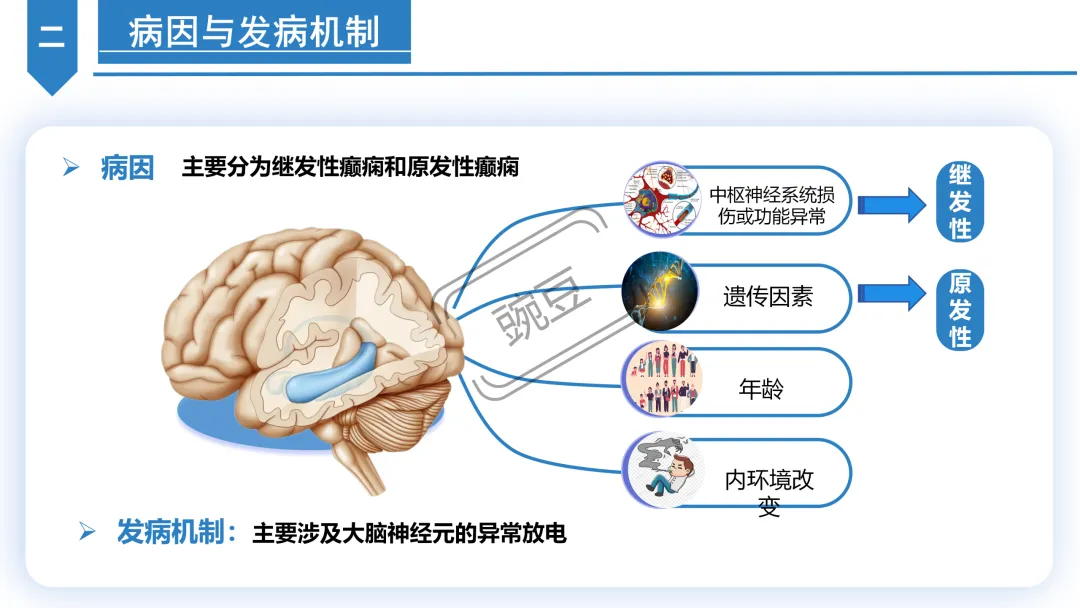 二 病因与发病机制

➢ 病因 主要分为继发性癫痫和原发性癫痫

中枢神经系统损伤或功能异常

继发性

遗传因素

原发性

年龄

内环境改变

豌豆

➢ 发病机制：主要涉及大脑神经元的异常放电